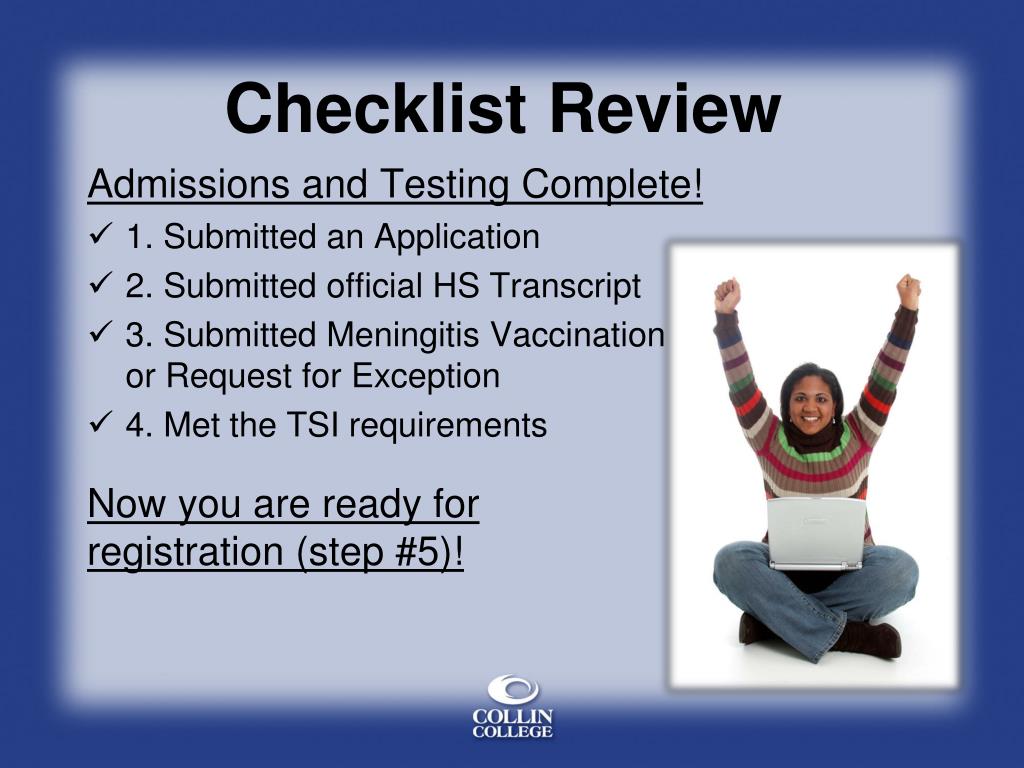 Checklist Review

Admissions and Testing Complete!

✓ 1. Submitted an Application
✓ 2. Submitted official HS Transcript
✓ 3. Submitted Meningitis Vaccination or Request for Exception
✓ 4. Met the TSI requirements

Now you are ready for registration (step #5)!

COLLIN
COLLEGE